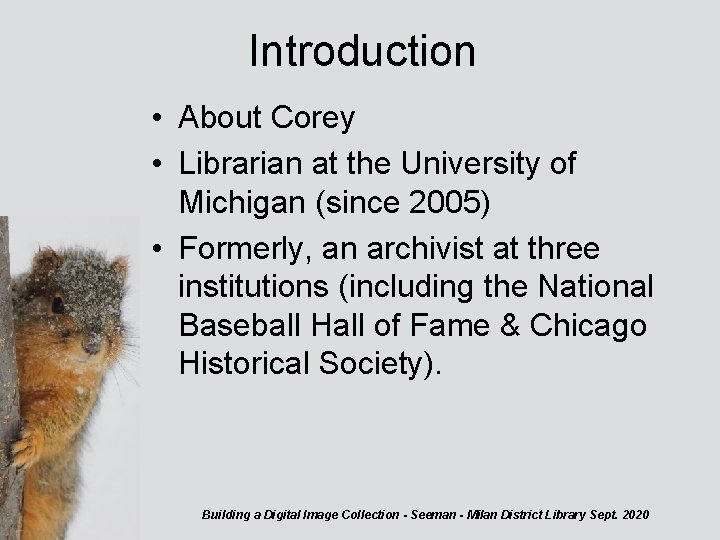 Introduction

• About Corey
• Librarian at the University of Michigan (since 2005)
• Formerly, an archivist at three institutions (including the National Baseball Hall of Fame & Chicago Historical Society).

Building a Digital Image Collection - Seeman - Milan District Library Sept. 2020